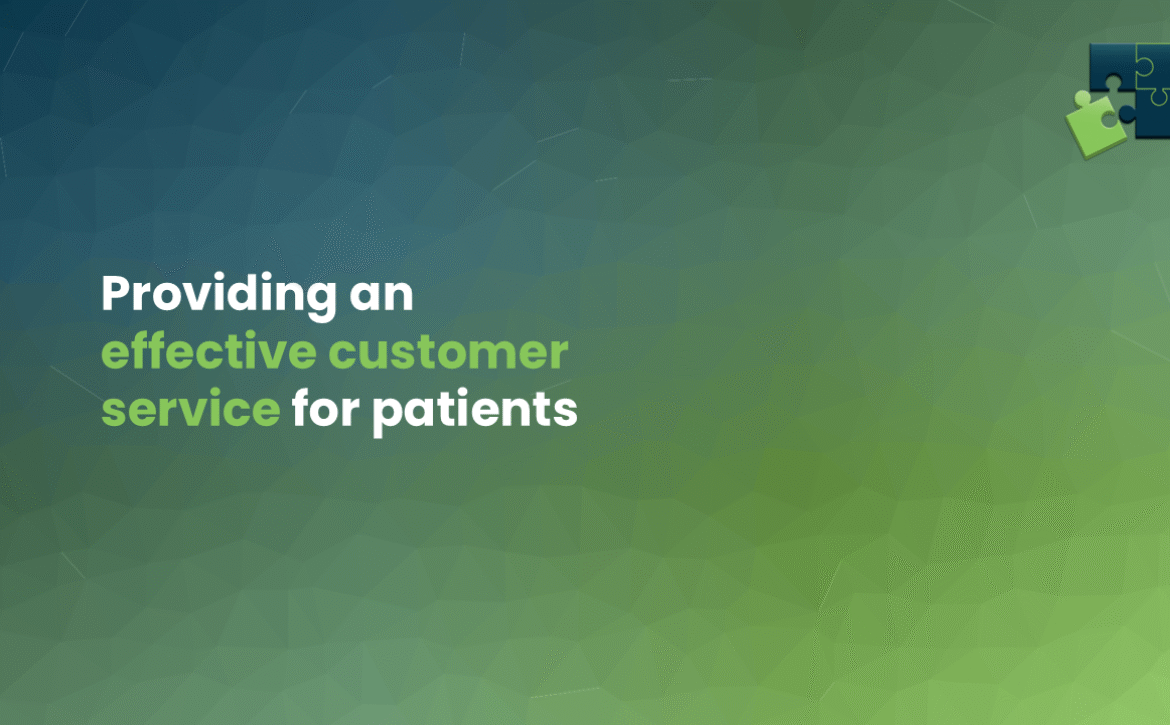 Providing an effective customer service for patients